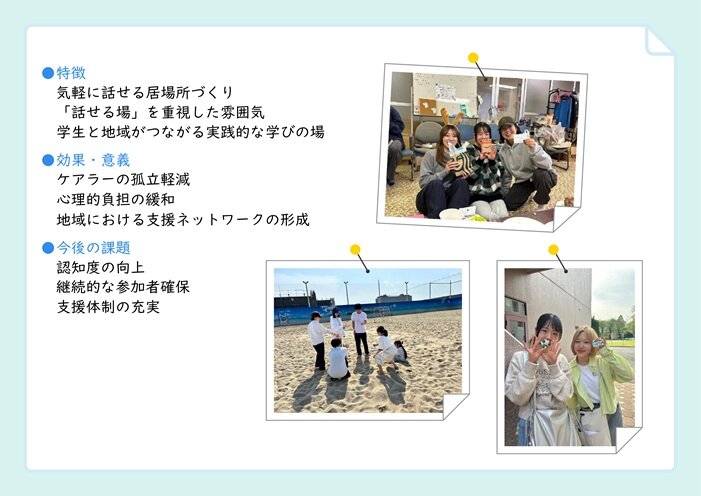 ●特徴
気軽に話せる居場所づくり
「話せる場」を重視した雰囲気
学生と地域がつながる実践的な学びの場

●効果・意義
ケアラーの孤立軽減
心理的負担の緩和
地域における支援ネットワークの形成

●今後の課題
認知度の向上
継続的な参加者確保
支援体制の充実